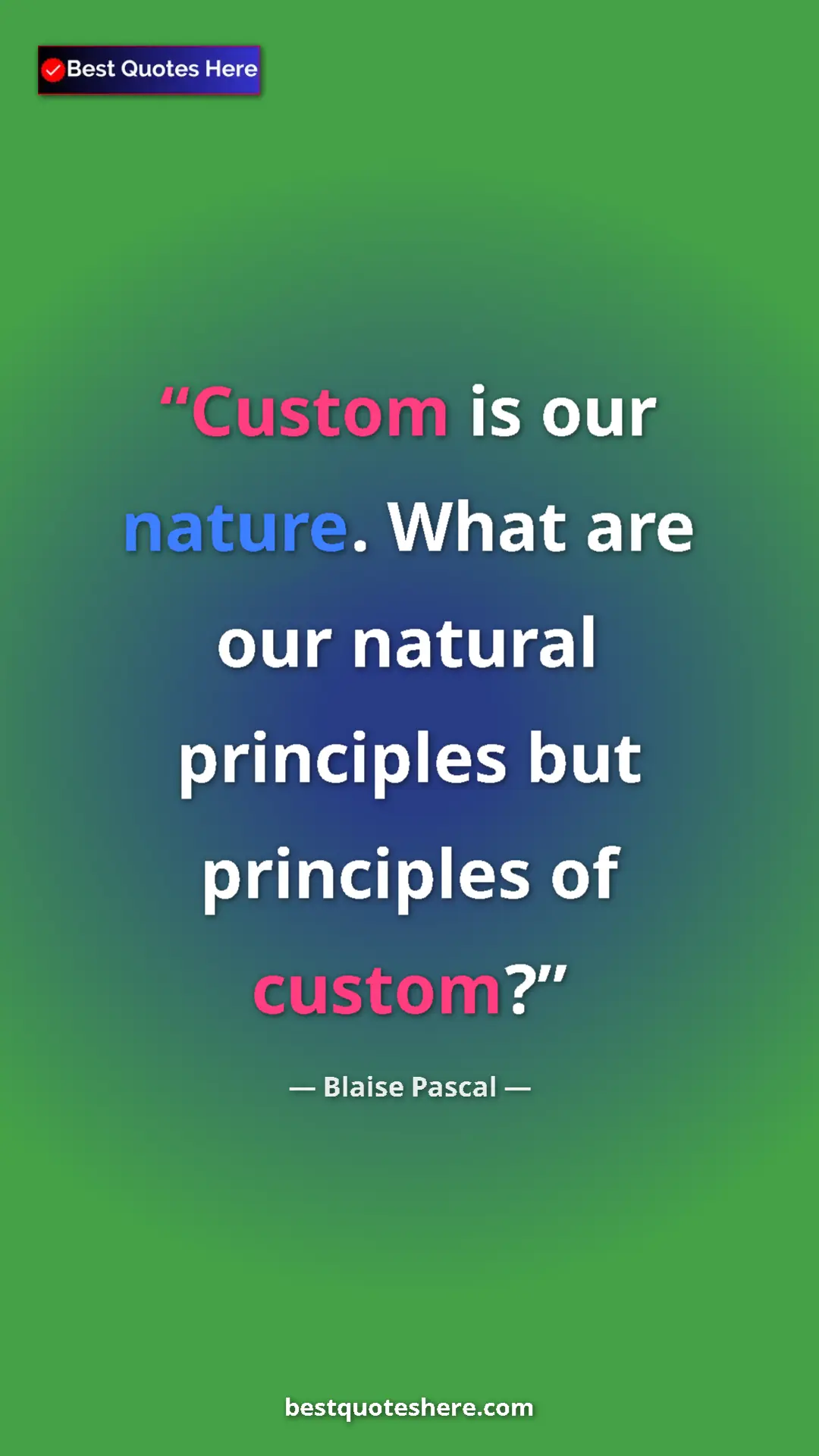 Best Quotes Here

“Custom is our nature. What are our natural principles but principles of custom?”

— Blaise Pascal —

bestquoteshere.com